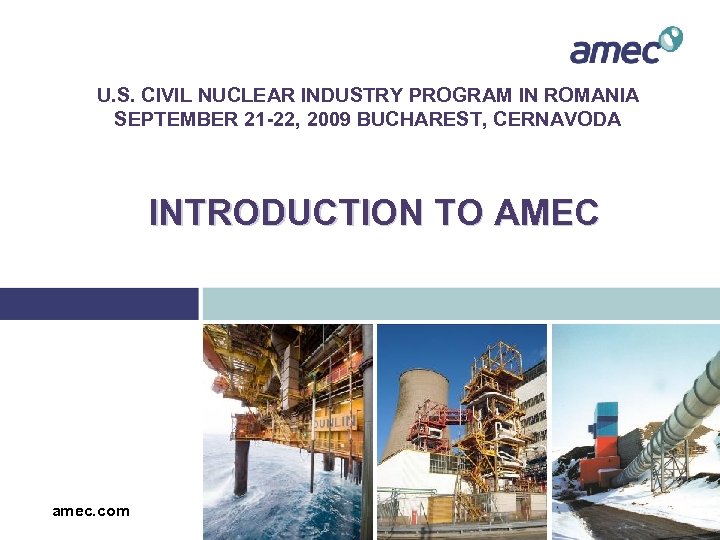 amec

U.S. CIVIL NUCLEAR INDUSTRY PROGRAM IN ROMANIA
SEPTEMBER 21-22, 2009 BUCHAREST, CERNAVODA

INTRODUCTION TO AMEC

DUNLIN

amec.com